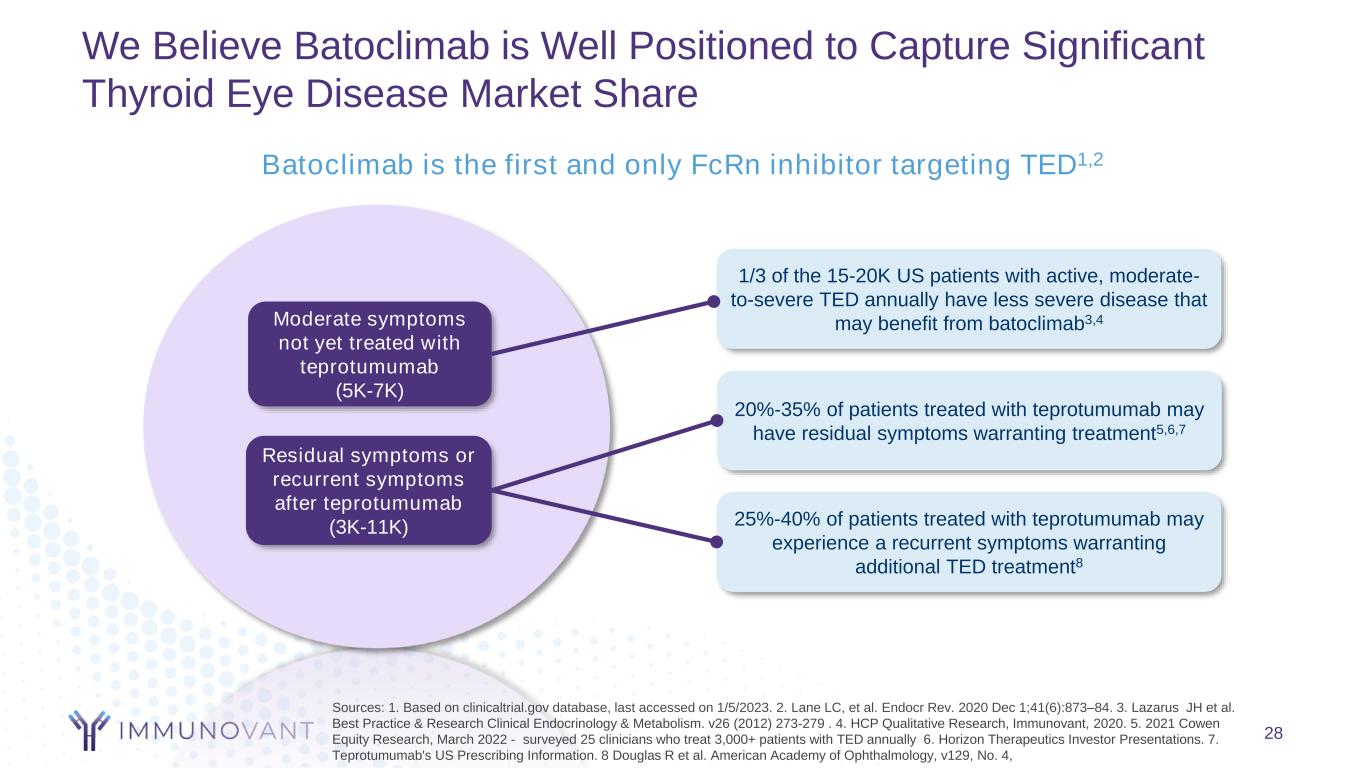 We Believe Batoclimab is Well Positioned to Capture Significant Thyroid Eye Disease Market Share

Batoclimab is the first and only FcRn inhibitor targeting TED$^{1,2}$

Moderate symptoms not yet treated with teprotumumab (5K-7K)

Residual symptoms or recurrent symptoms after teprotumumab (3K-11K)

1/3 of the 15-20K US patients with active, moderate-to-severe TED annually have less severe disease that may benefit from batoclimab$^{3,4}$

20%-35% of patients treated with teprotumumab may have residual symptoms warranting treatment$^{5,6,7}$

25%-40% of patients treated with teprotumumab may experience a recurrent symptoms warranting additional TED treatment$^{8}$

IMMUNOVANT

Sources: 1. Based on clinicaltrial.gov database, last accessed on 1/5/2023. 2. Lane LC, et al. Endocr Rev. 2020 Dec 1;41(6):873–84. 3. Lazarus JH et al. Best Practice & Research Clinical Endocrinology & Metabolism. v26 (2012) 273-279 . 4. HCP Qualitative Research, Immunovant, 2020. 5. 2021 Cowen Equity Research, March 2022 - surveyed 25 clinicians who treat 3,000+ patients with TED annually 6. Horizon Therapeutics Investor Presentations. 7. Teprotumumab's US Prescribing Information. 8 Douglas R et al. American Academy of Ophthalmology, v129, No. 4,

28